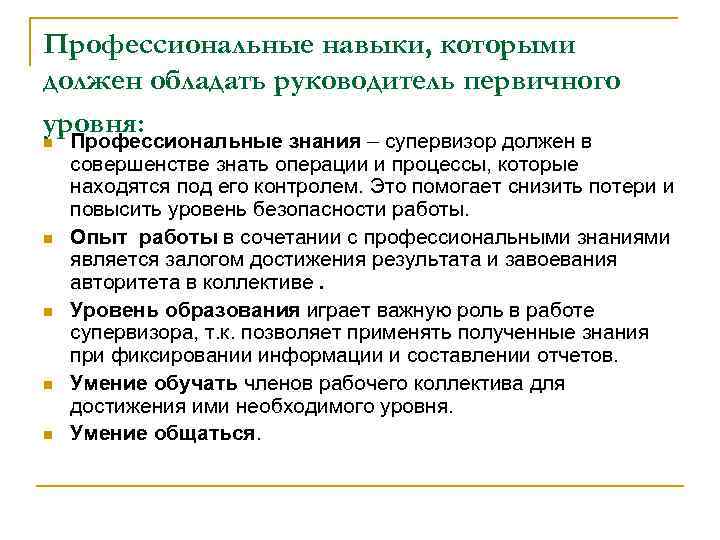 Профессиональные навыки, которыми должен обладать руководитель первичного уровня:

Профессиональные знания – супервизор должен в совершенстве знать операции и процессы, которые находятся под его контролем. Это помогает снизить потери и повысить уровень безопасности работы.

Опыт работы в сочетании с профессиональными знаниями является залогом достижения результата и завоевания авторитета в коллективе .

Уровень образования играет важную роль в работе супервизора, т.к. позволяет применять полученные знания при фиксировании информации и составлении отчетов.

Умение обучать членов рабочего коллектива для достижения ими необходимого уровня.

Умение общаться.